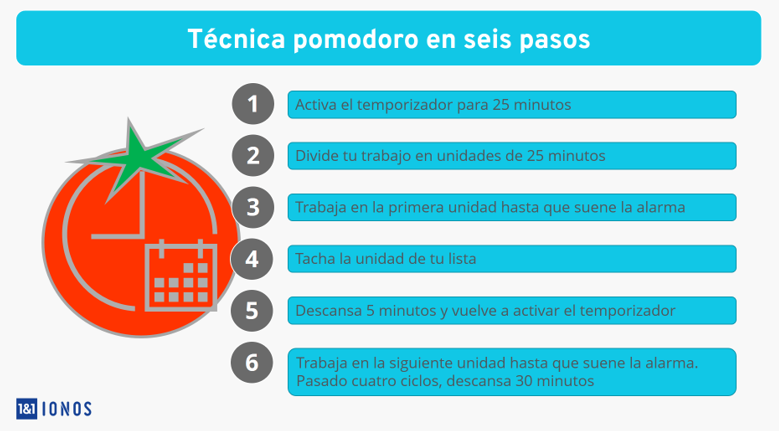 Técnica pomodoro en seis pasos

1 Activa el temporizador para 25 minutos

2 Divide tu trabajo en unidades de 25 minutos

3 Trabaja en la primera unidad hasta que suene la alarma

4 Tacha la unidad de tu lista

5 Descansa 5 minutos y vuelve a activar el temporizador

6 Trabaja en la siguiente unidad hasta que suene la alarma. Pasado cuatro ciclos, descansa 30 minutos

1&1 IONOS